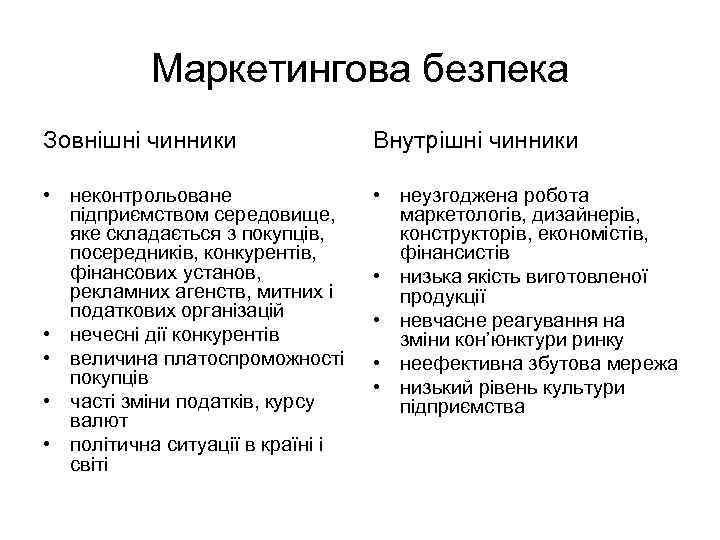 Маркетингова безпека

Зовнішні чинники

• неконтрольоване підприємством середовище, яке складається з покупців, посередників, конкурентів, фінансових установ, рекламних агенств, митних і податкових організацій
• нечесні дії конкурентів
• величина платоспроможності покупців
• часті зміни податків, курсу валют
• політична ситуації в країні і світі

Внутрішні чинники

• неузгоджена робота маркетологів, дизайнерів, конструкторів, економістів, фінансистів
• низька якість виготовленої продукції
• невчасне реагування на зміни кон'юнктури ринку
• неефективна збутова мережа
• низький рівень культури підприємства